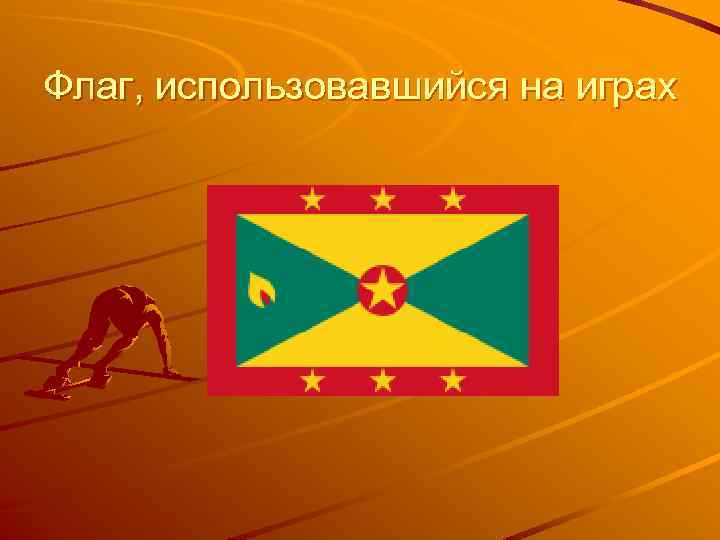 Флаг, использовавшийся на играх